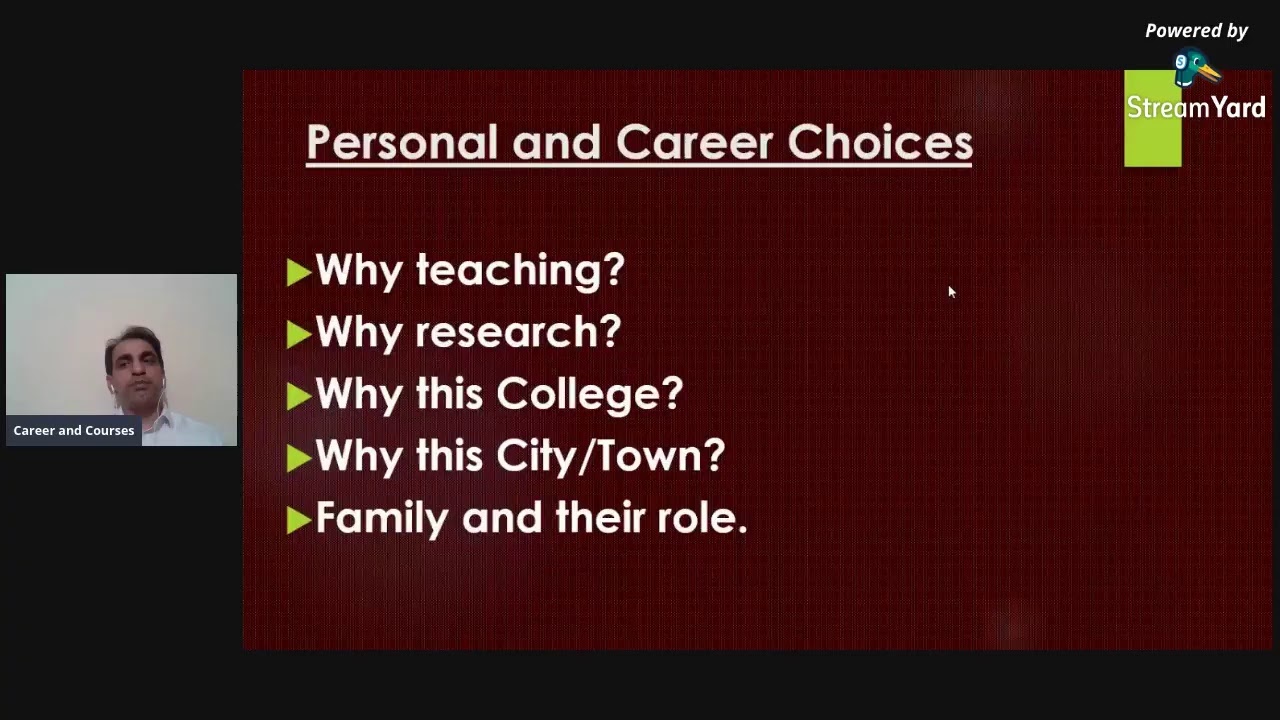 Powered by
StreamYard

Personal and Career Choices

Why teaching?
Why research?
Why this College?
Why this City/Town?
Family and their role.

Career and Courses